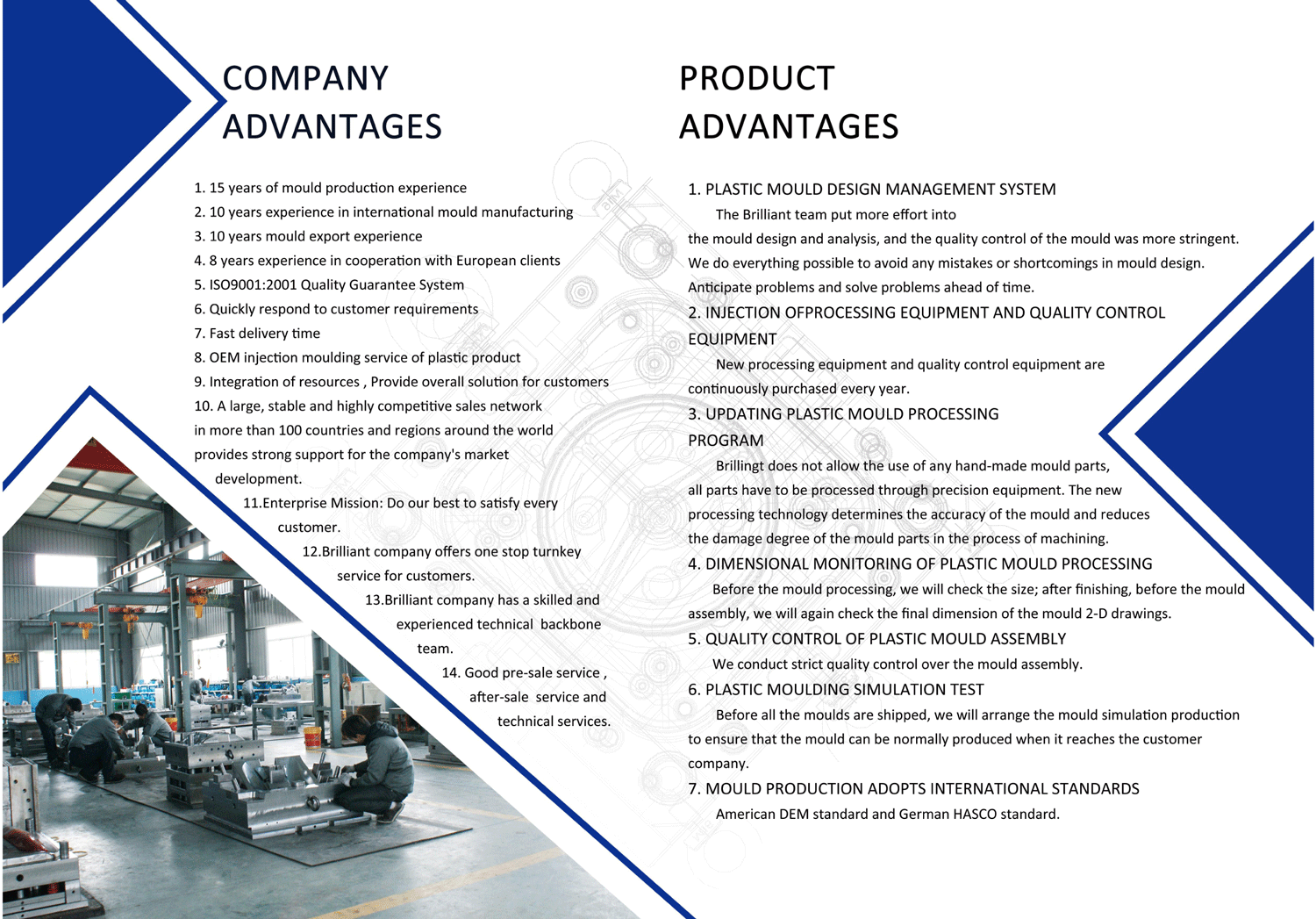 COMPANY ADVANTAGES

1. 15 years of mould production experience
2. 10 years experience in international mould manufacturing
3. 10 years mould export experience
4. 8 years experience in cooperation with European clients
5. ISO9001:2001 Quality Guarantee System
6. Quickly respond to customer requirements
7. Fast delivery time
8. OEM injection moulding service of plastic product
9. Integration of resources , Provide overall solution for customers
10. A large, stable and highly competitive sales network in more than 100 countries and regions around the world provides strong support for the company's market development.
11.Enterprise Mission: Do our best to satisfy every customer.
12.Brilliant company offers one stop turnkey service for customers.
13.Brilliant company has a skilled and experienced technical backbone team.
14. Good pre-sale service , after-sale service and technical services.

PRODUCT ADVANTAGES

1. PLASTIC MOULD DESIGN MANAGEMENT SYSTEM
The Brilliant team put more effort into the mould design and analysis, and the quality control of the mould was more stringent. We do everything possible to avoid any mistakes or shortcomings in mould design. Anticipate problems and solve problems ahead of time.
2. INJECTION OFPROCESSING EQUIPMENT AND QUALITY CONTROL EQUIPMENT
New processing equipment and quality control equipment are continuously purchased every year.
3. UPDATING PLASTIC MOULD PROCESSING PROGRAM
Brillingt does not allow the use of any hand-made mould parts, all parts have to be processed through precision equipment. The new processing technology determines the accuracy of the mould and reduces the damage degree of the mould parts in the process of machining.
4. DIMENSIONAL MONITORING OF PLASTIC MOULD PROCESSING
Before the mould processing, we will check the size; after finishing, before the mould assembly, we will again check the final dimension of the mould 2-D drawings.
5. QUALITY CONTROL OF PLASTIC MOULD ASSEMBLY
We conduct strict quality control over the mould assembly.
6. PLASTIC MOULDING SIMULATION TEST
Before all the moulds are shipped, we will arrange the mould simulation production to ensure that the mould can be normally produced when it reaches the customer company.
7. MOULD PRODUCTION ADOPTS INTERNATIONAL STANDARDS
American DEM standard and German HASCO standard.